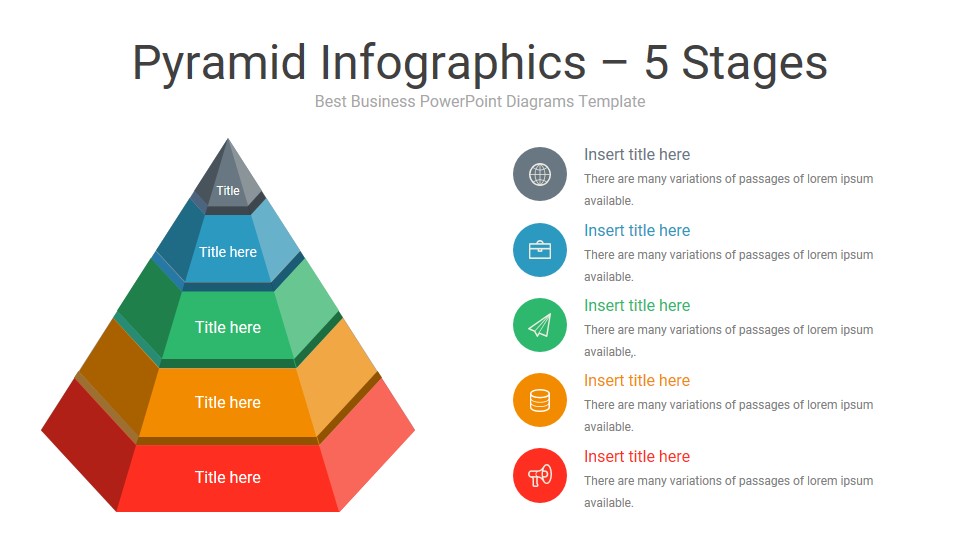 Pyramid Infographics – 5 Stages
Best Business PowerPoint Diagrams Template

Title
Title here
Title here
Title here
Title here

Insert title here
There are many variations of passages of lorem ipsum available.

Insert title here
There are many variations of passages of lorem ipsum available.

Insert title here
There are many variations of passages of lorem ipsum available,.

Insert title here
There are many variations of passages of lorem ipsum available.

Insert title here
There are many variations of passages of lorem ipsum available.